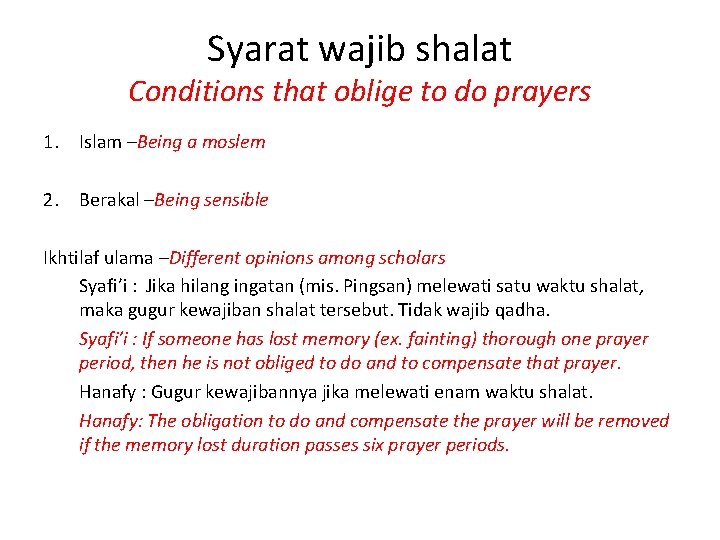 Syarat wajib shalat
Conditions that oblige to do prayers

1. Islam –Being a moslem

2. Berakal –Being sensible

Ikhtilaf ulama –Different opinions among scholars

Syafi'i : Jika hilang ingatan (mis. Pingsan) melewati satu waktu shalat, maka gugur kewajiban shalat tersebut. Tidak wajib qadha.

Syafi'i : If someone has lost memory (ex. fainting) thorough one prayer period, then he is not obliged to do and to compensate that prayer.

Hanafy : Gugur kewajibannya jika melewati enam waktu shalat.

Hanafy: The obligation to do and compensate the prayer will be removed if the memory lost duration passes six prayer periods.